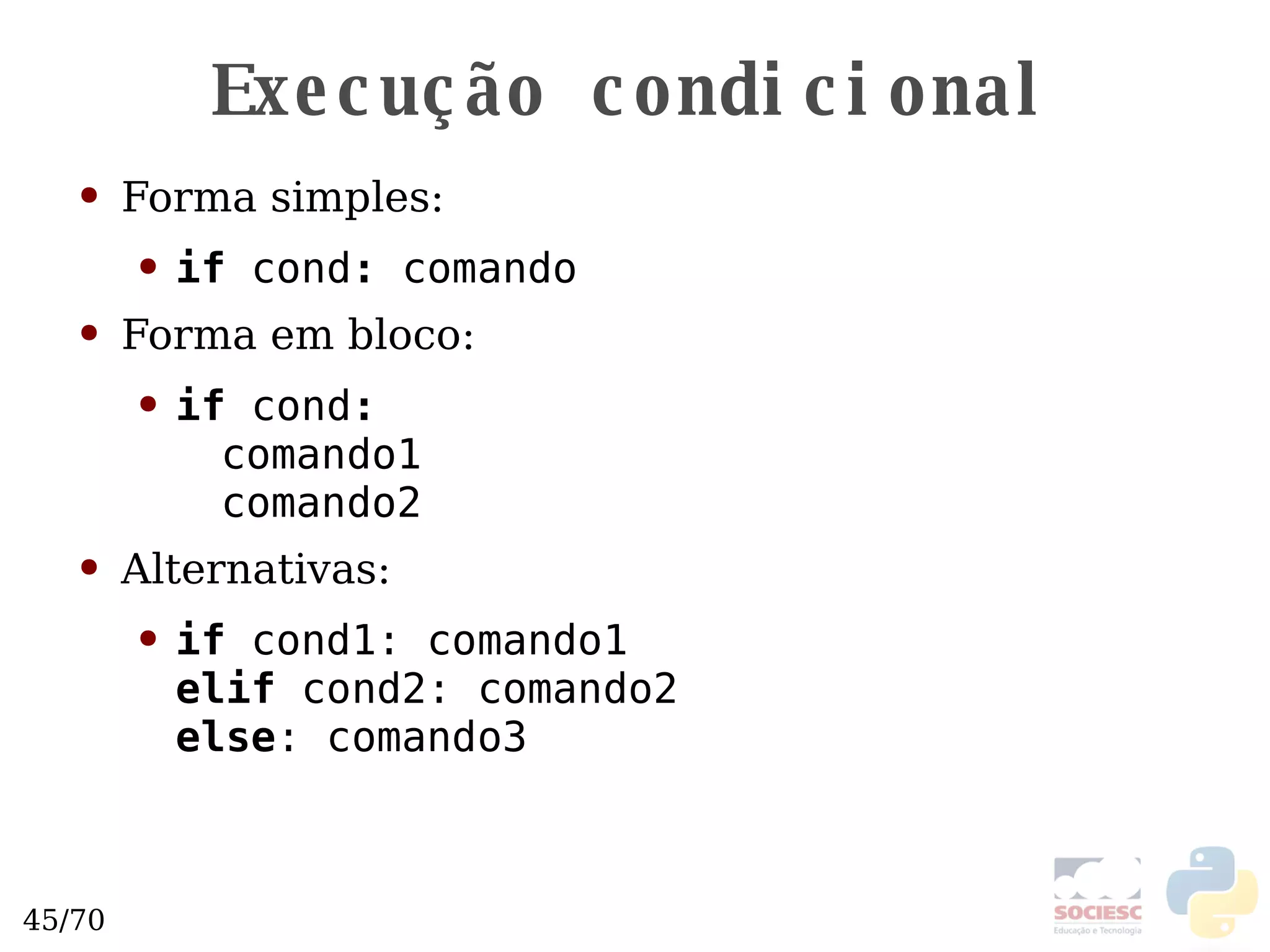 Execução condicional

• Forma simples:
  • if cond: comando
• Forma em bloco:
  • if cond:
      comando1
      comando2
• Alternativas:
  • if cond1: comando1
    elif cond2: comando2
    else: comando3

45/70

SOCIESC
Educação e Tecnologia